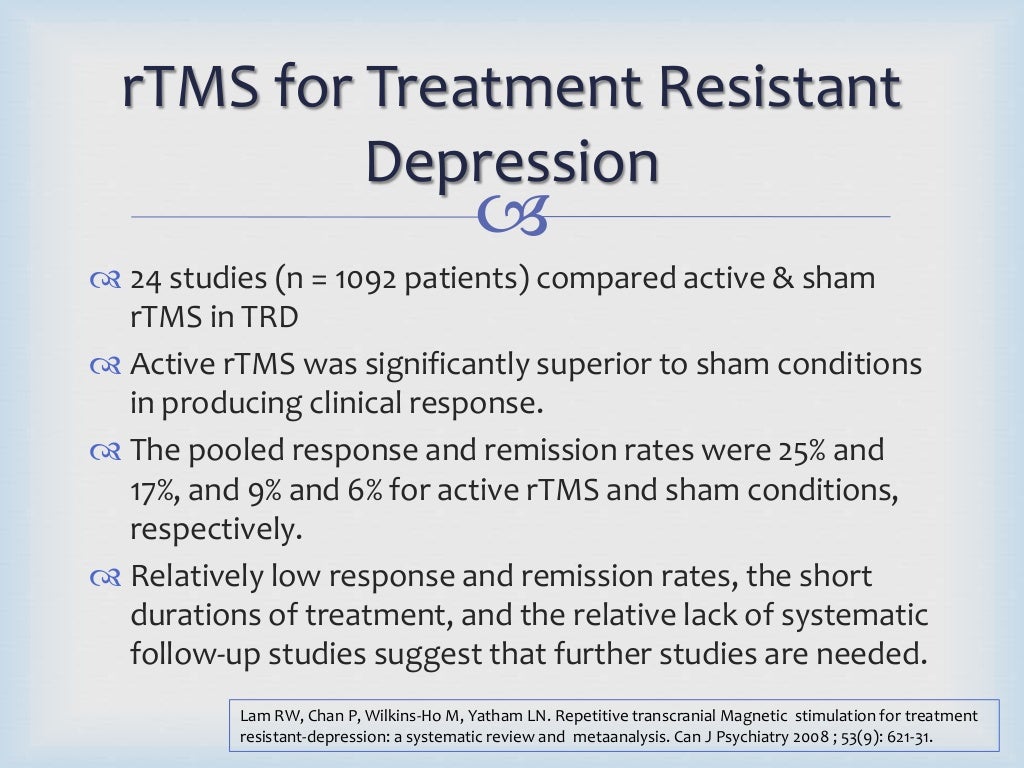 rTMS for Treatment Resistant Depression

24 studies (n = 1092 patients) compared active & sham rTMS in TRD

Active rTMS was significantly superior to sham conditions in producing clinical response.

The pooled response and remission rates were 25% and 17%, and 9% and 6% for active rTMS and sham conditions, respectively.

Relatively low response and remission rates, the short durations of treatment, and the relative lack of systematic follow-up studies suggest that further studies are needed.

Lam RW, Chan P, Wilkins-Ho M, Yatham LN. Repetitive transcranial Magnetic stimulation for treatment resistant-depression: a systematic review and metaanalysis. Can J Psychiatry 2008 ; 53(9): 621-31.